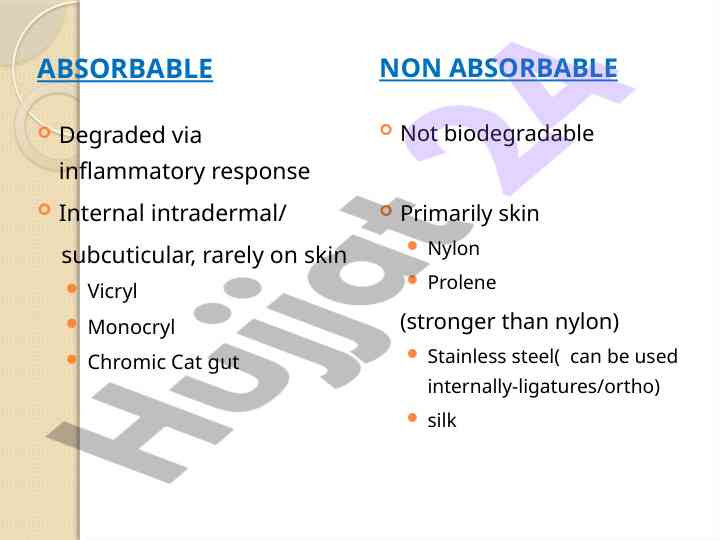 ABSORBABLE

Degraded via inflammatory response

Internal intradermal/ subcuticular, rarely on skin

Vicryl

Monocryl

Chromic Cat gut

NON ABSORBABLE

Not biodegradable

Primarily skin

Nylon

Prolene

(stronger than nylon)

Stainless steel( can be used internally-ligatures/ortho)

silk

Hujjat 24